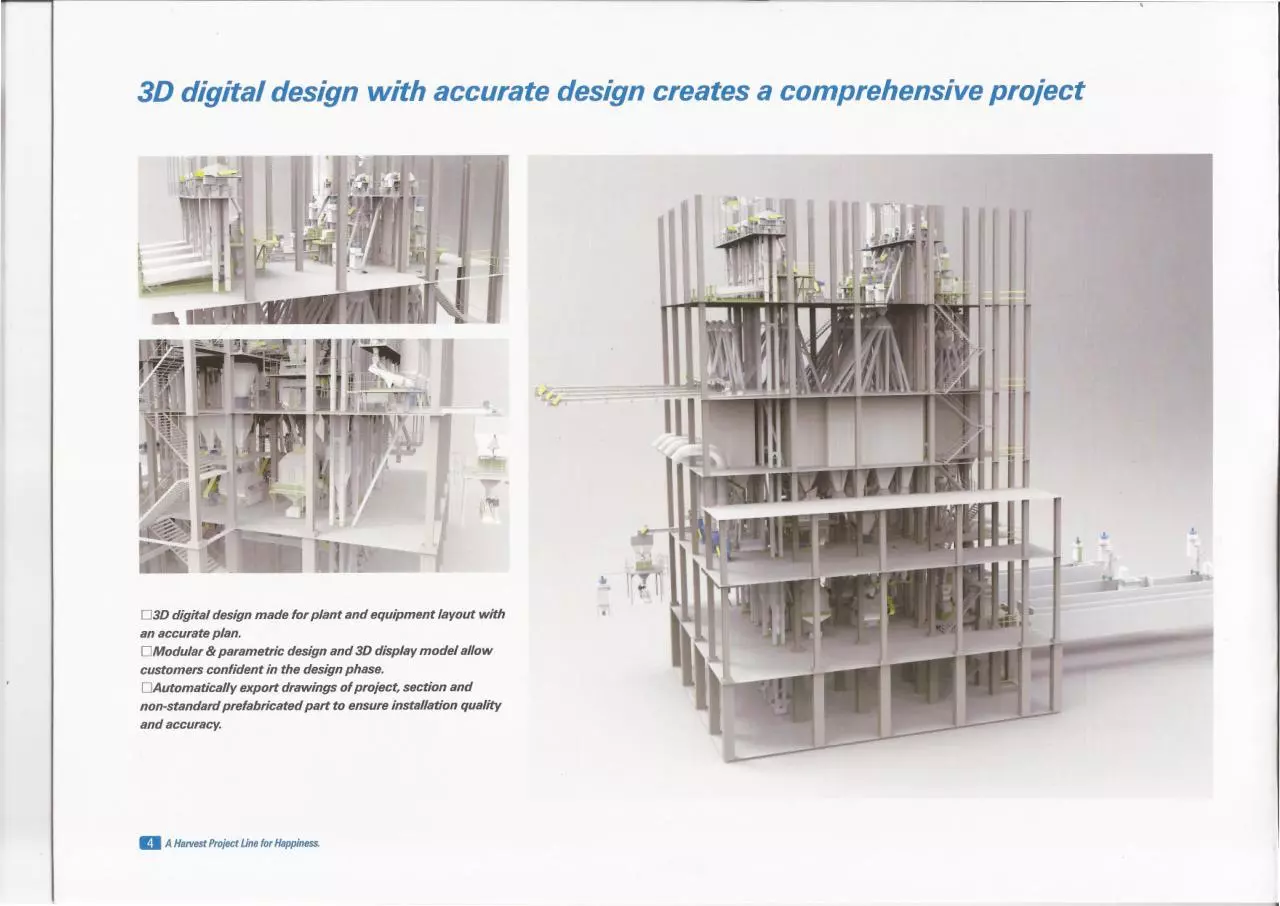 3D digital design with accurate design creates a comprehensive project

□3D digital design made for plant and equipment layout with an accurate plan.
□Modular & parametric design and 3D display model allow customers confident in the design phase.
□Automatically export drawings of project, section and non-standard prefabricated part to ensure installation quality and accuracy.

4 A Harvest Project Line for Happiness.